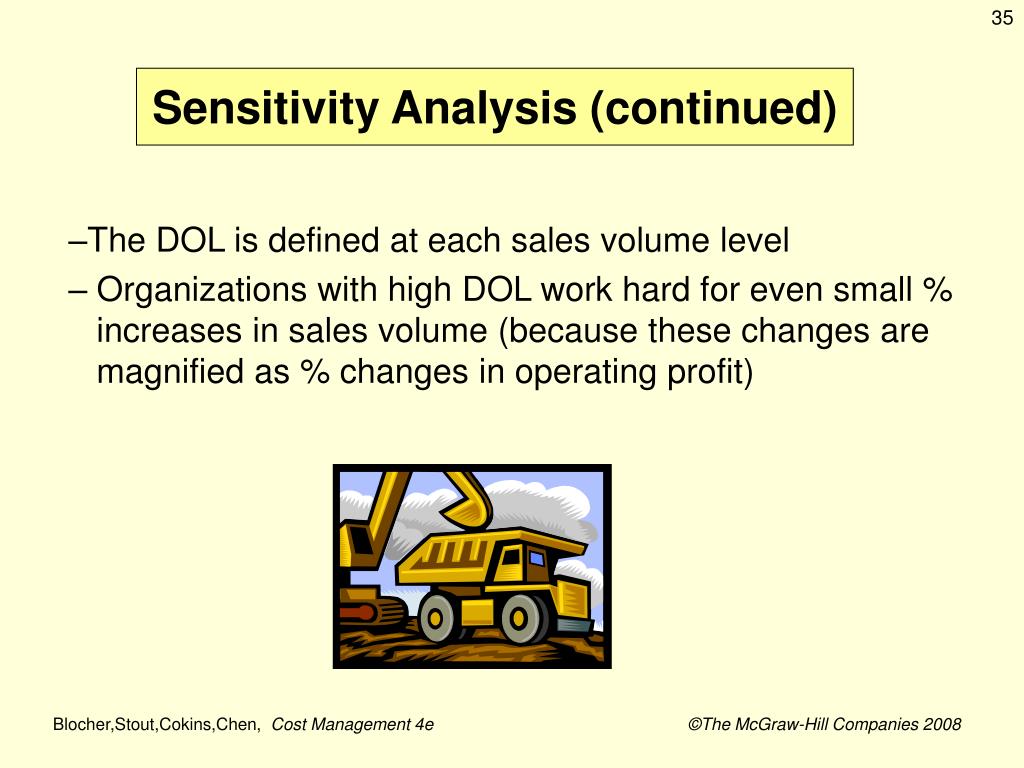 35

Sensitivity Analysis (continued)

–The DOL is defined at each sales volume level

– Organizations with high DOL work hard for even small % increases in sales volume (because these changes are magnified as % changes in operating profit)

Blocher,Stout,Cokins,Chen, Cost Management 4e

©The McGraw-Hill Companies 2008